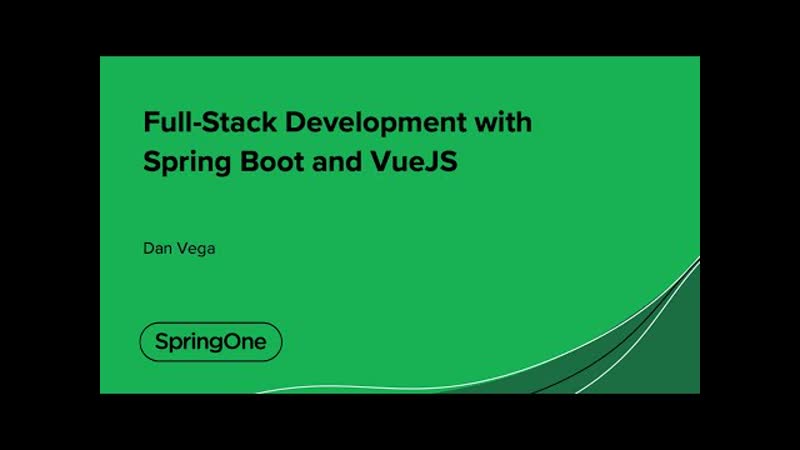 Full-Stack Development with Spring Boot and VueJS

Dan Vega

SpringOne